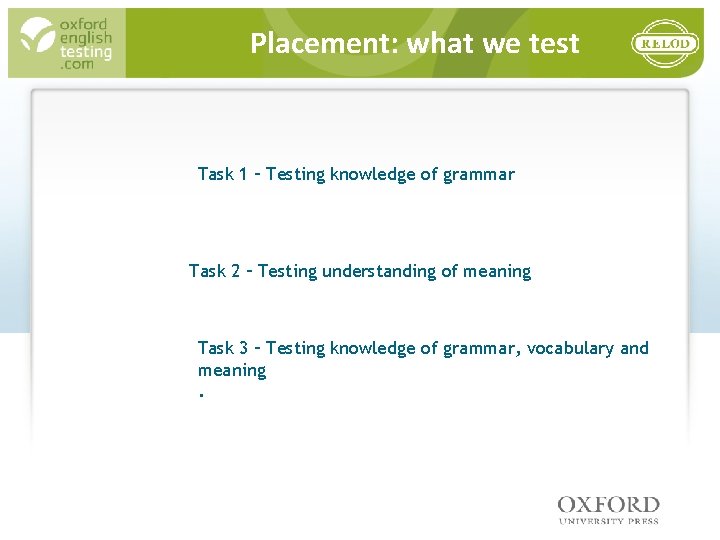 oxford english testing .com

Placement: what we test

RELOD

Task 1 – Testing knowledge of grammar

Task 2 – Testing understanding of meaning

Task 3 – Testing knowledge of grammar, vocabulary and meaning
.

OXFORD
UNIVERSITY PRESS